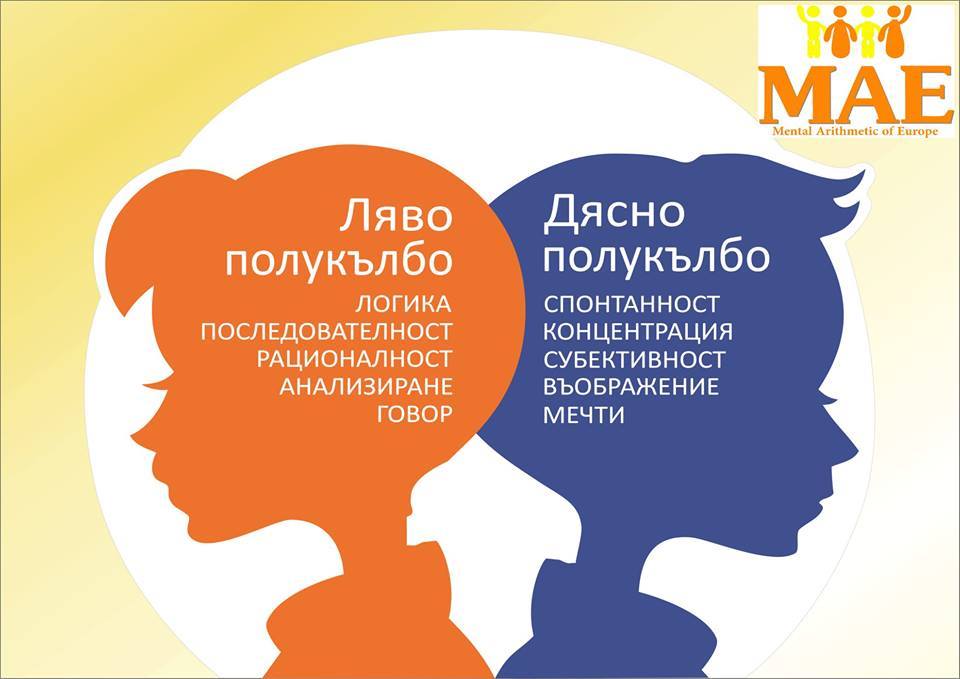 MAE
Mental Arithmetic of Europe

Ляво полукълбо
ЛОГИКА
ПОСЛЕДОВАТЕЛНОСТ
РАЦИОНАЛНОСТ
АНАЛИЗИРАНЕ
ГОВОР

Дясно полукълбо
СПОНТАННОСТ
КОНЦЕНТРАЦИЯ
СУБЕКТИВНОСТ
ВЪОБРАЖЕНИЕ
МЕЧТИ